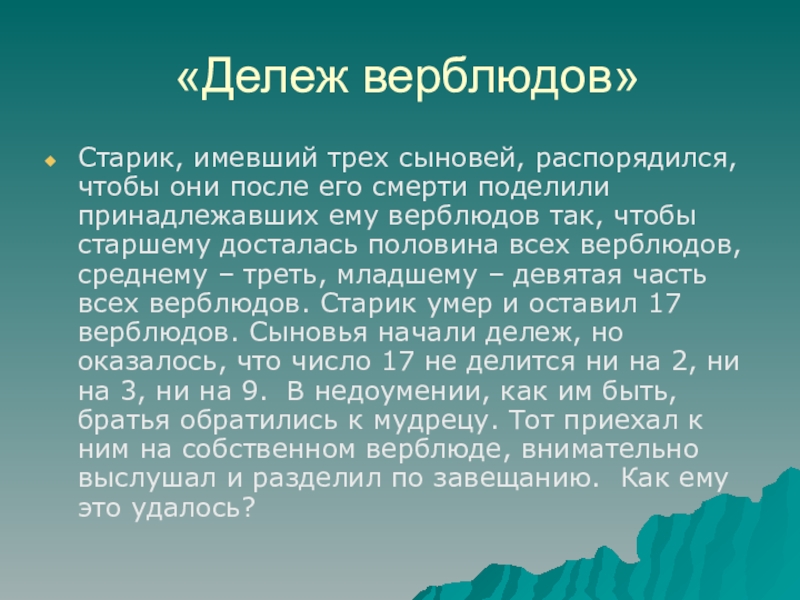 «Дележ верблюдов»

Старик, имевший трех сыновей, распорядился, чтобы они после его смерти поделили принадлежавших ему верблюдов так, чтобы старшему досталась половина всех верблюдов, среднему – треть, младшему – девятая часть всех верблюдов. Старик умер и оставил 17 верблюдов. Сыновья начали дележ, но оказалось, что число 17 не делится ни на 2, ни на 3, ни на 9. В недоумении, как им быть, братья обратились к мудрецу. Тот приехал к ним на собственном верблюде, внимательно выслушал и разделил по завещанию. Как ему это удалось?